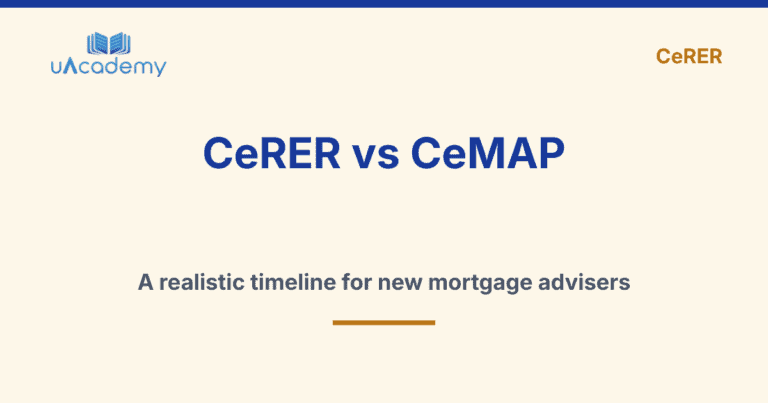 uAcademy

CeRER

CeRER vs CeMAP

A realistic timeline for new mortgage advisers